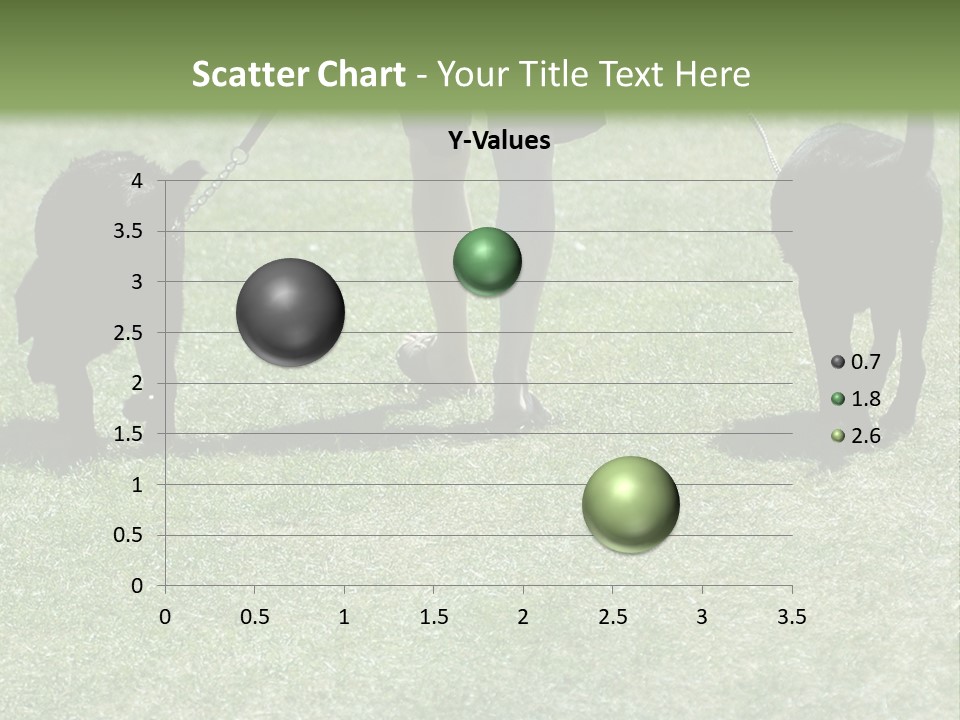 Scatter Chart - Your Title Text Here

Y-Values

4
3.5
3
2.5
2
1.5
1
0.5
0

0 0.5 1 1.5 2 2.5 3 3.5

0.7
1.8
2.6